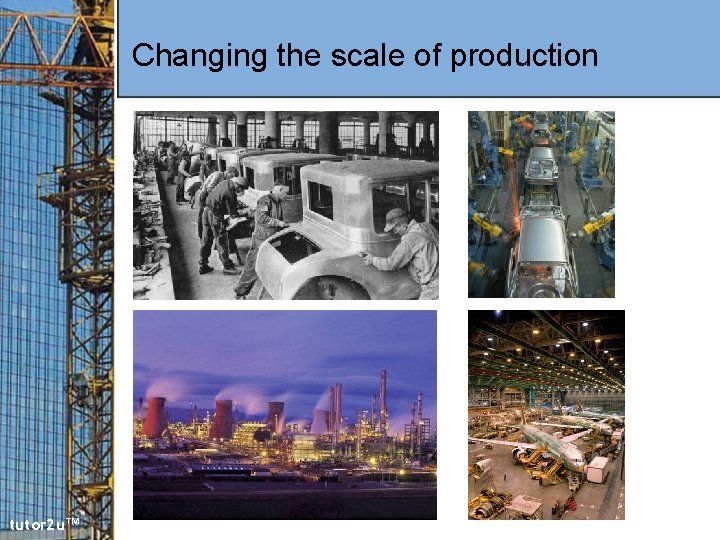 Changing the scale of production

tutor2u™